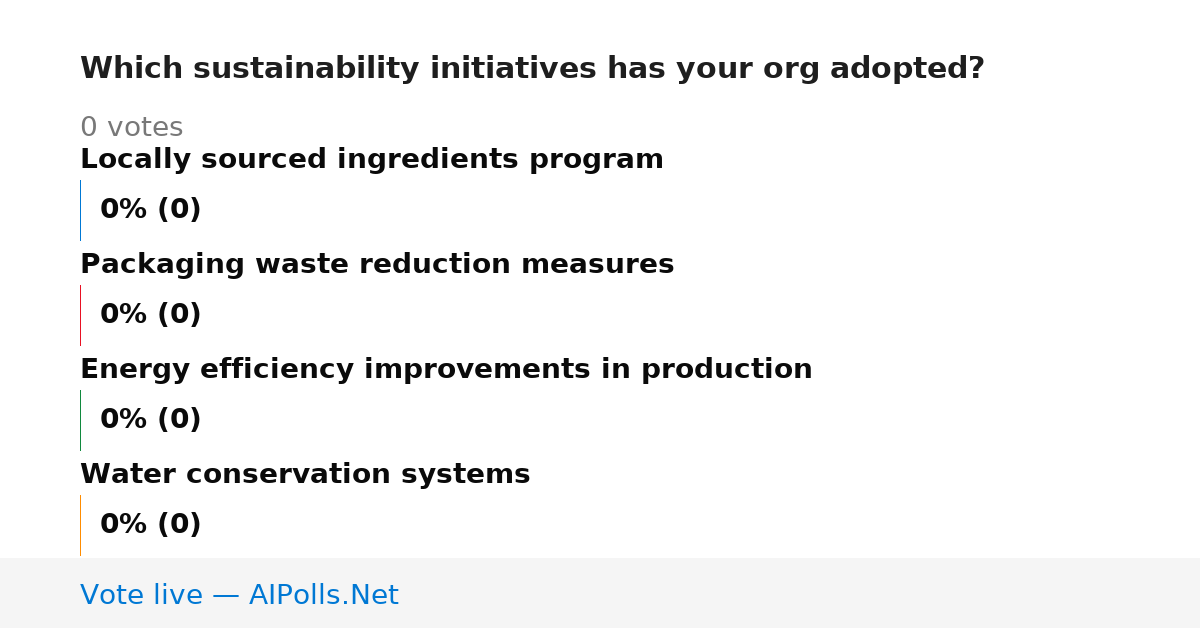 Which sustainability initiatives has your org adopted?

0 votes

Locally sourced ingredients program

0% (0)

Packaging waste reduction measures

0% (0)

Energy efficiency improvements in production

0% (0)

Water conservation systems

0% (0)

Vote live — AIPolls.Net